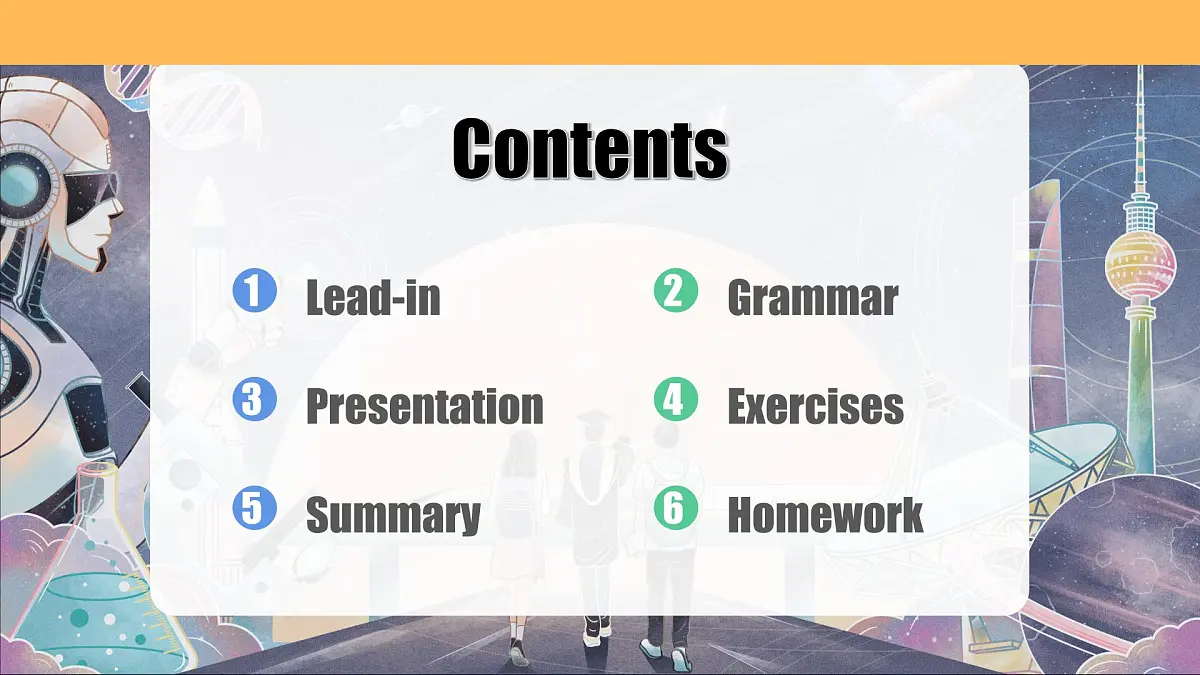 Contents

1 Lead-in

2 Grammar

3 Presentation

4 Exercises

5 Summary

6 Homework